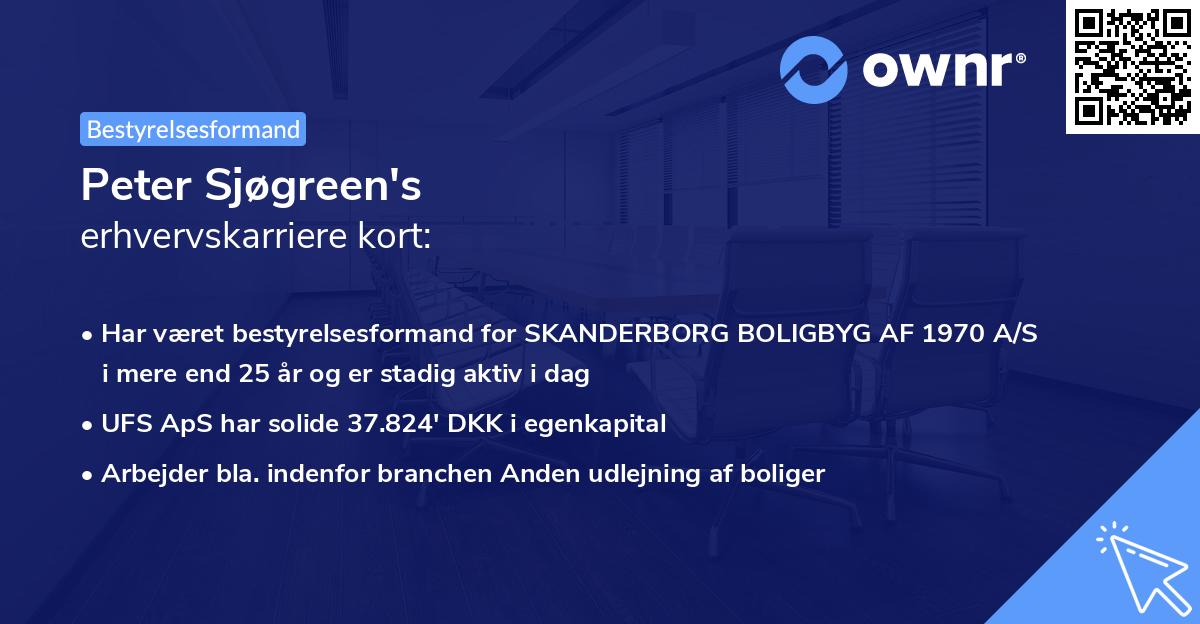 ownr®

Bestyrelsesformand

Peter Sjøgreen's
erhvervskarriere kort:

• Har været bestyrelsesformand for SKANDERBORG BOLIGBYG AF 1970 A/S i mere end 25 år og er stadig aktiv i dag
• UFS ApS har solide 37.824' DKK i egenkapital
• Arbejder bla. indenfor branchen Anden udlejning af boliger